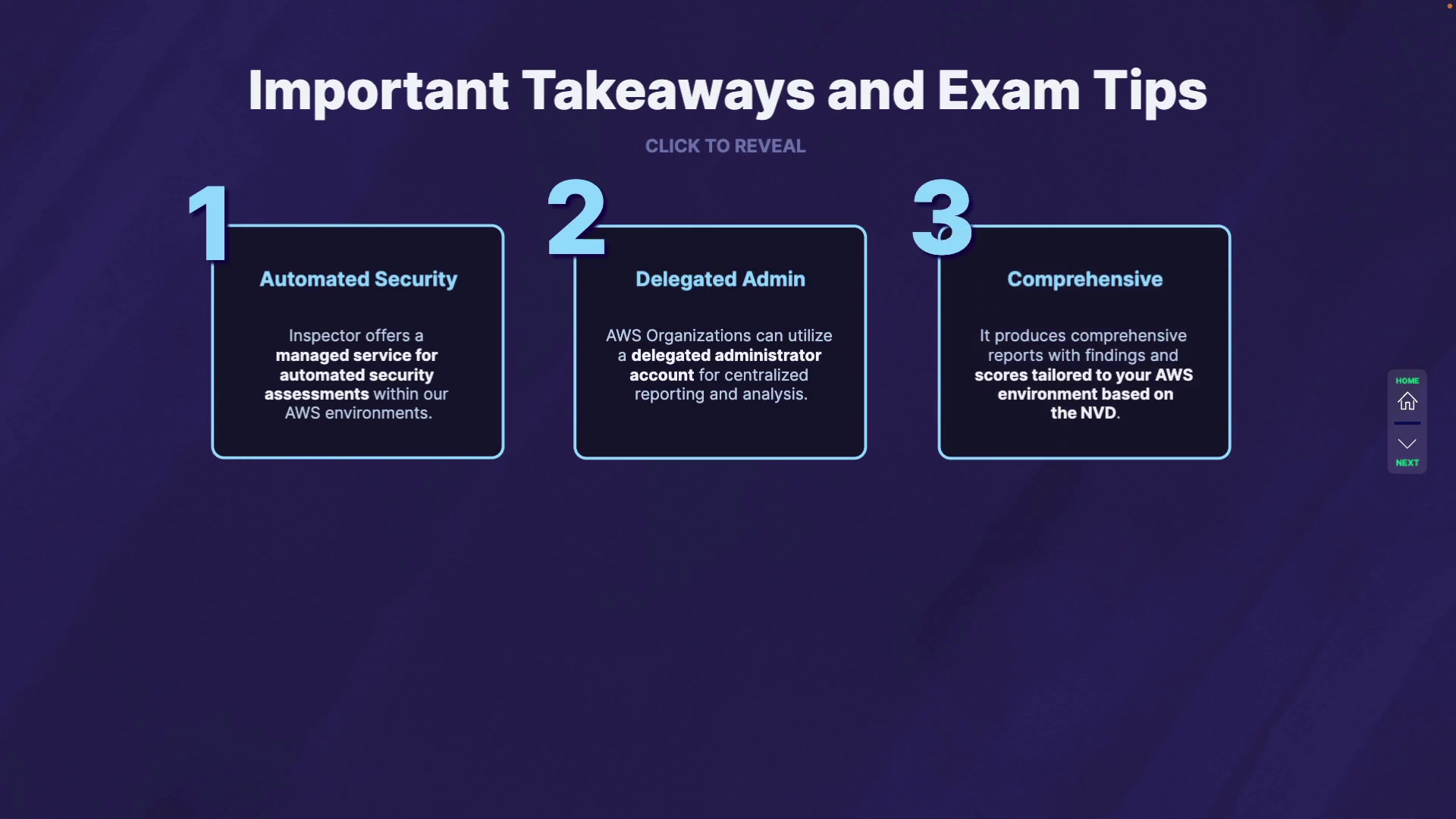 Important Takeaways and Exam Tips

CLICK TO REVEAL

1

Automated Security

Inspector offers a managed service for automated security assessments within our AWS environments.

2

Delegated Admin

AWS Organizations can utilize a delegated administrator account for centralized reporting and analysis.

3

Comprehensive

It produces comprehensive reports with findings and scores tailored to your AWS environment based on the NVD.

HOME

NEXT